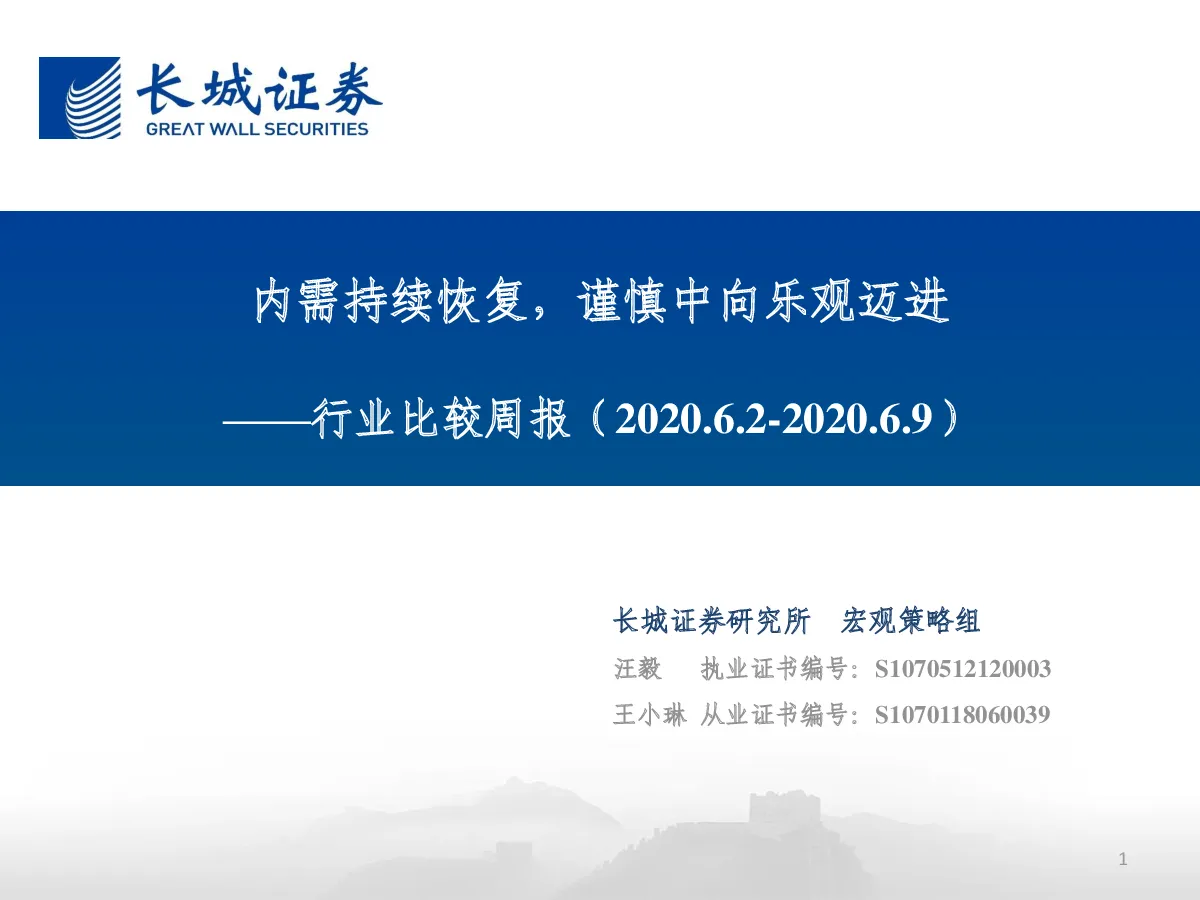 长城证券
GREAT WALL SECURITIES

内需持续恢复，谨慎中向乐观迈进

——行业比较周报（2020.6.2-2020.6.9）

长城证券研究所　宏观策略组

汪毅　执业证书编号：S1070512120003

王小琳 从业证书编号：S1070118060039

1